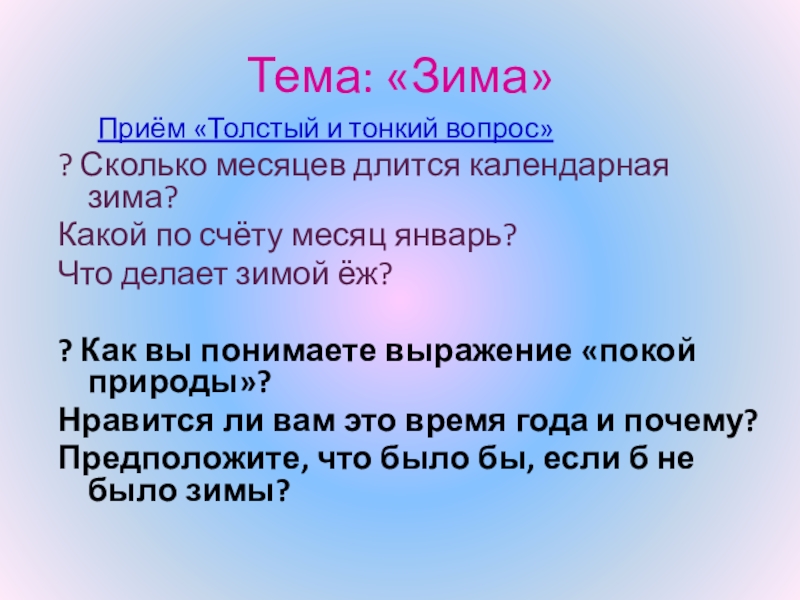 Тема: «Зима»

Приём «Толстый и тонкий вопрос»

? Сколько месяцев длится календарная зима?

Какой по счёту месяц январь?

Что делает зимой ёж?

? Как вы понимаете выражение «покой природы»?

Нравится ли вам это время года и почему?

Предположите, что было бы, если б не было зимы?